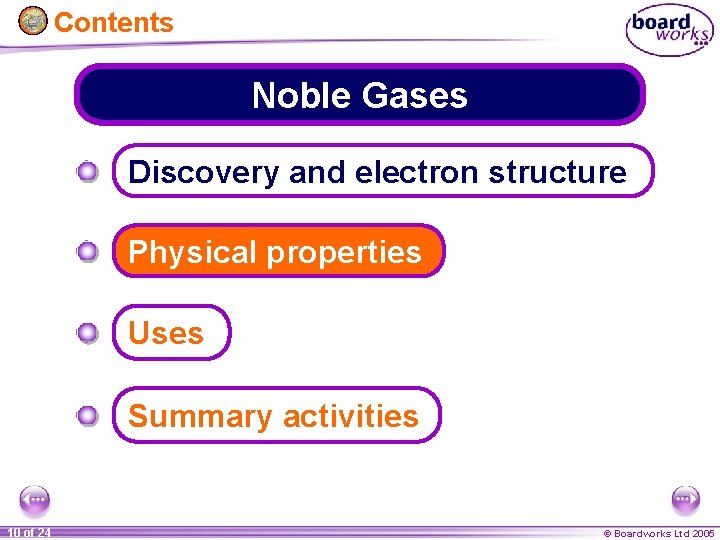 Contents

board works

Noble Gases

Discovery and electron structure

Physical properties

Uses

Summary activities

10 of 24

© Boardworks Ltd 2005